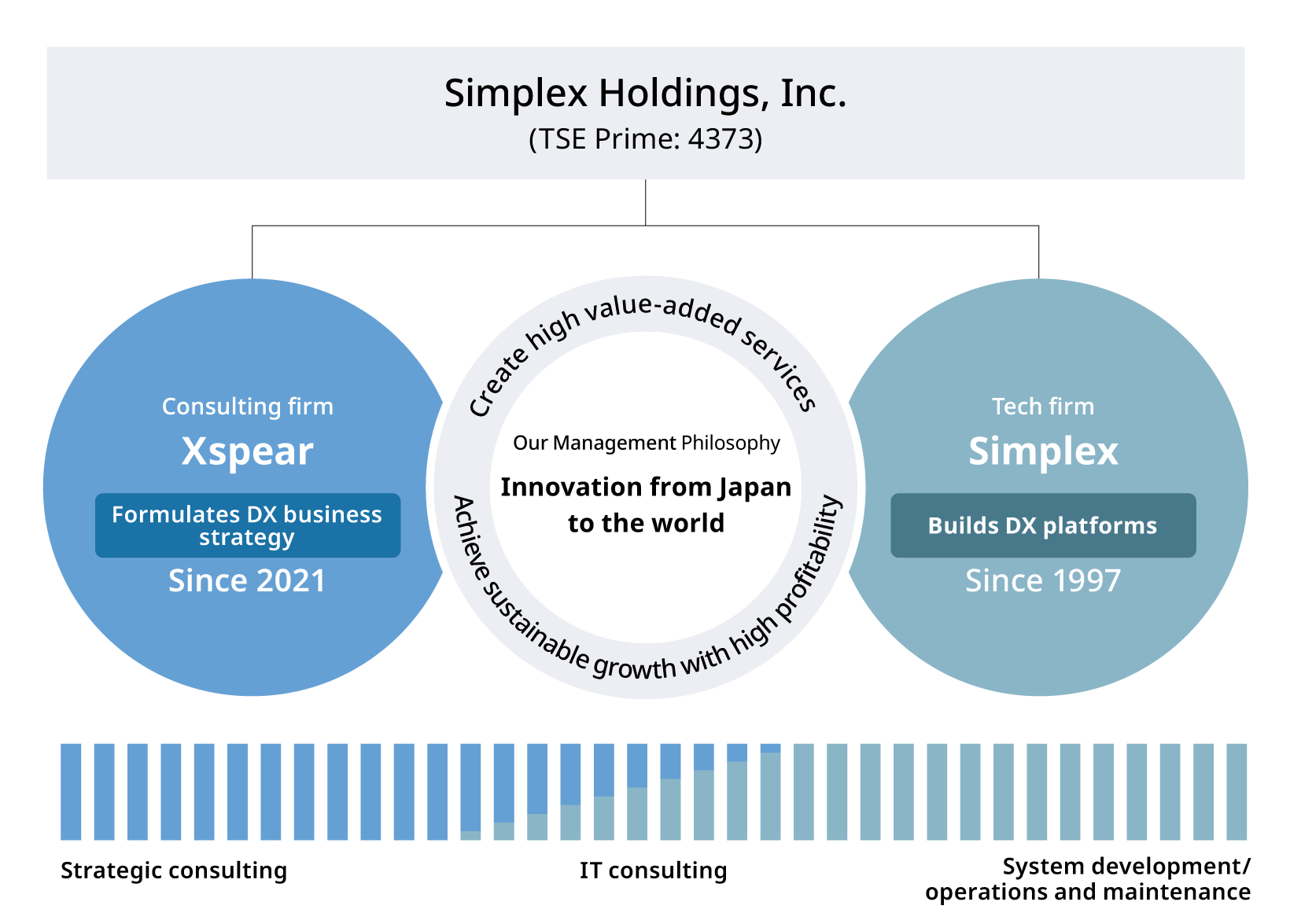 Simplex Holdings, Inc.
(TSE Prime: 4373)

Consulting firm
Xspear
Formulates DX business strategy
Since 2021

Create high value-added services
Our Management Philosophy
Innovation from Japan to the world
Achieve sustainable growth with high profitability

Tech firm
Simplex
Builds DX platforms
Since 1997

Strategic consulting
IT consulting
System development/ operations and maintenance